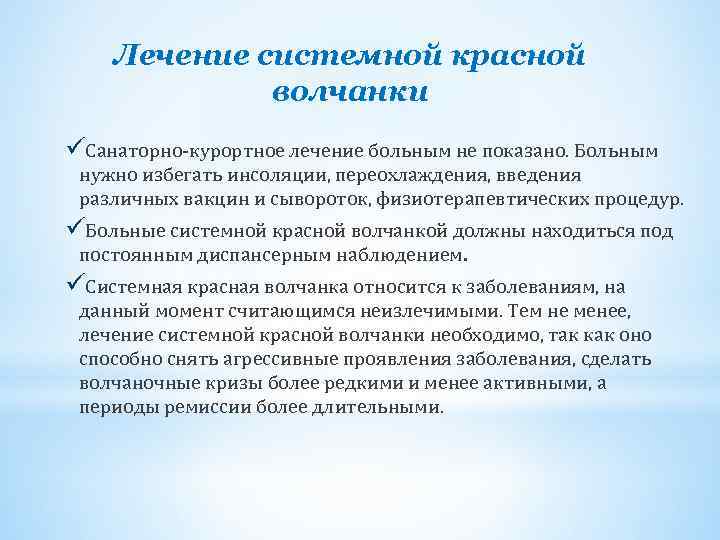 Лечение системной красной волчанки

✓Санаторно-курортное лечение больным не показано. Больным нужно избегать инсоляции, переохлаждения, введения различных вакцин и сывороток, физиотерапевтических процедур.

✓Больные системной красной волчанкой должны находиться под постоянным диспансерным наблюдением.

✓Системная красная волчанка относится к заболеваниям, на данный момент считающимся неизлечимыми. Тем не менее, лечение системной красной волчанки необходимо, так как оно способно снять агрессивные проявления заболевания, сделать волчаночные кризы более редкими и менее активными, а периоды ремиссии более длительными.